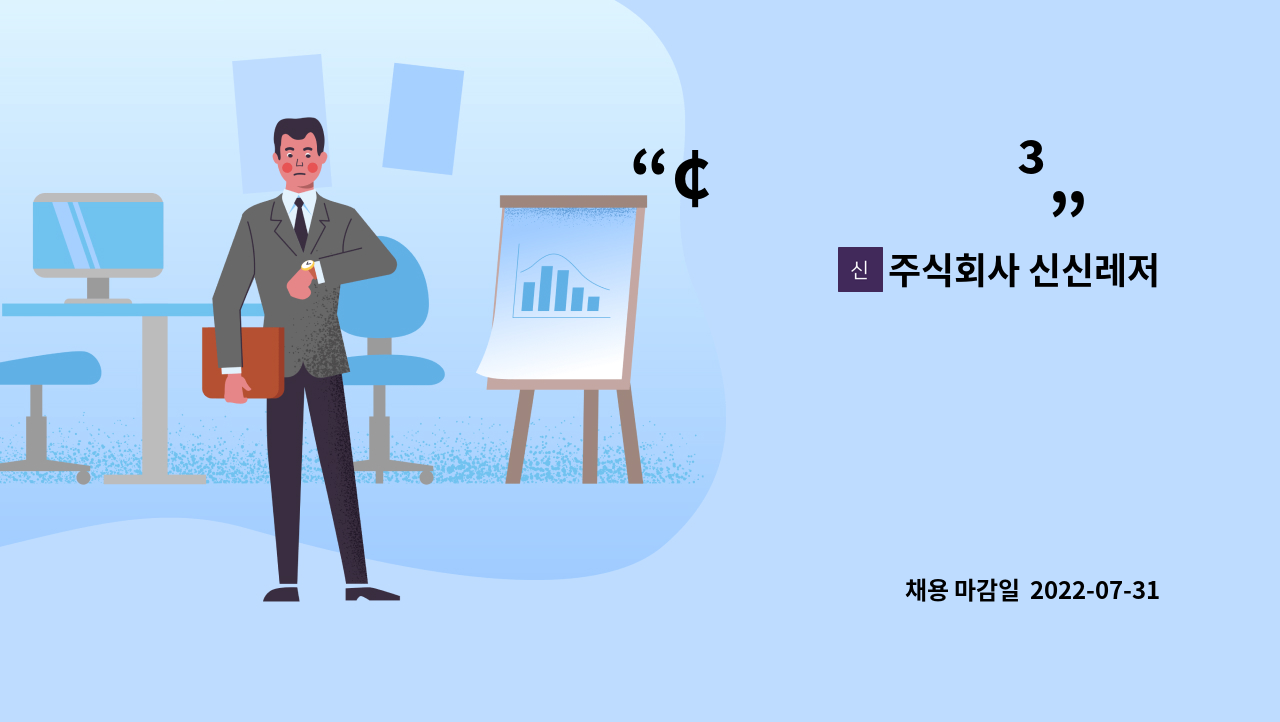 “¢ 3 ”

신 주식회사 신신레저

채용 마감일 2022-07-31